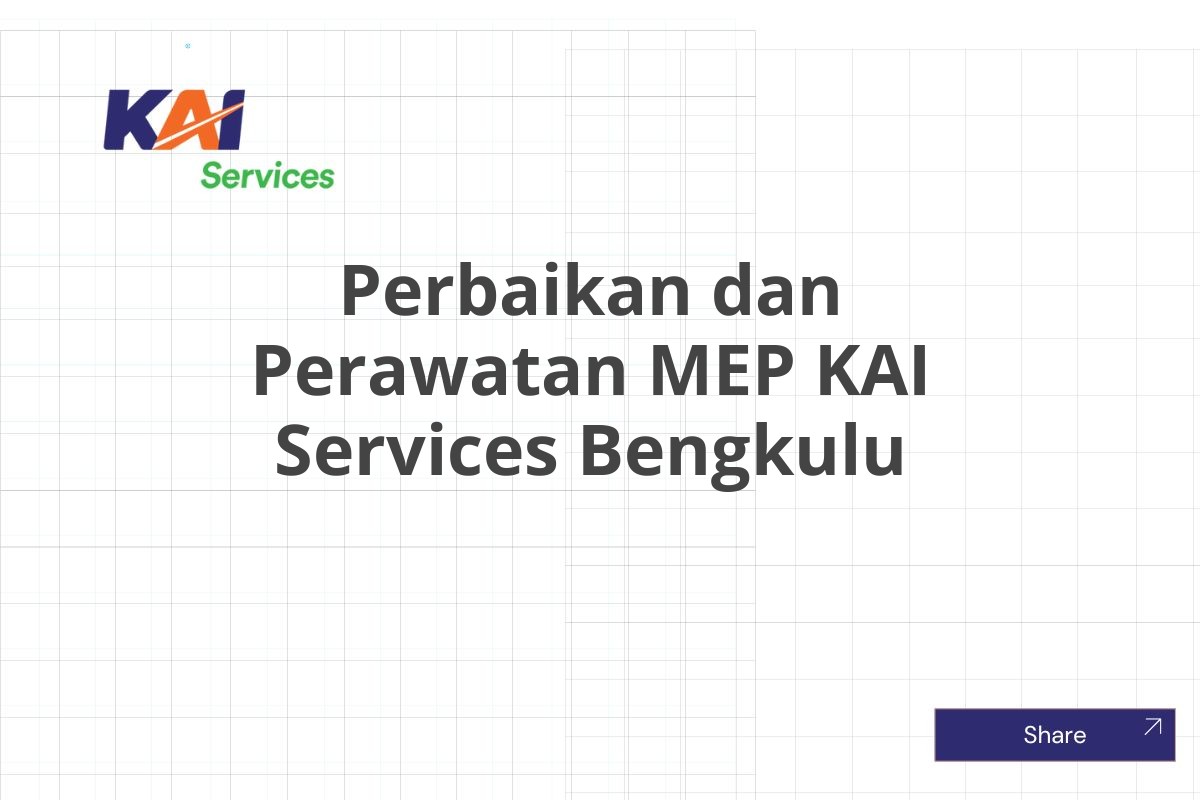 KAI
Services

Perbaikan dan Perawatan MEP KAI Services Bengkulu

Share